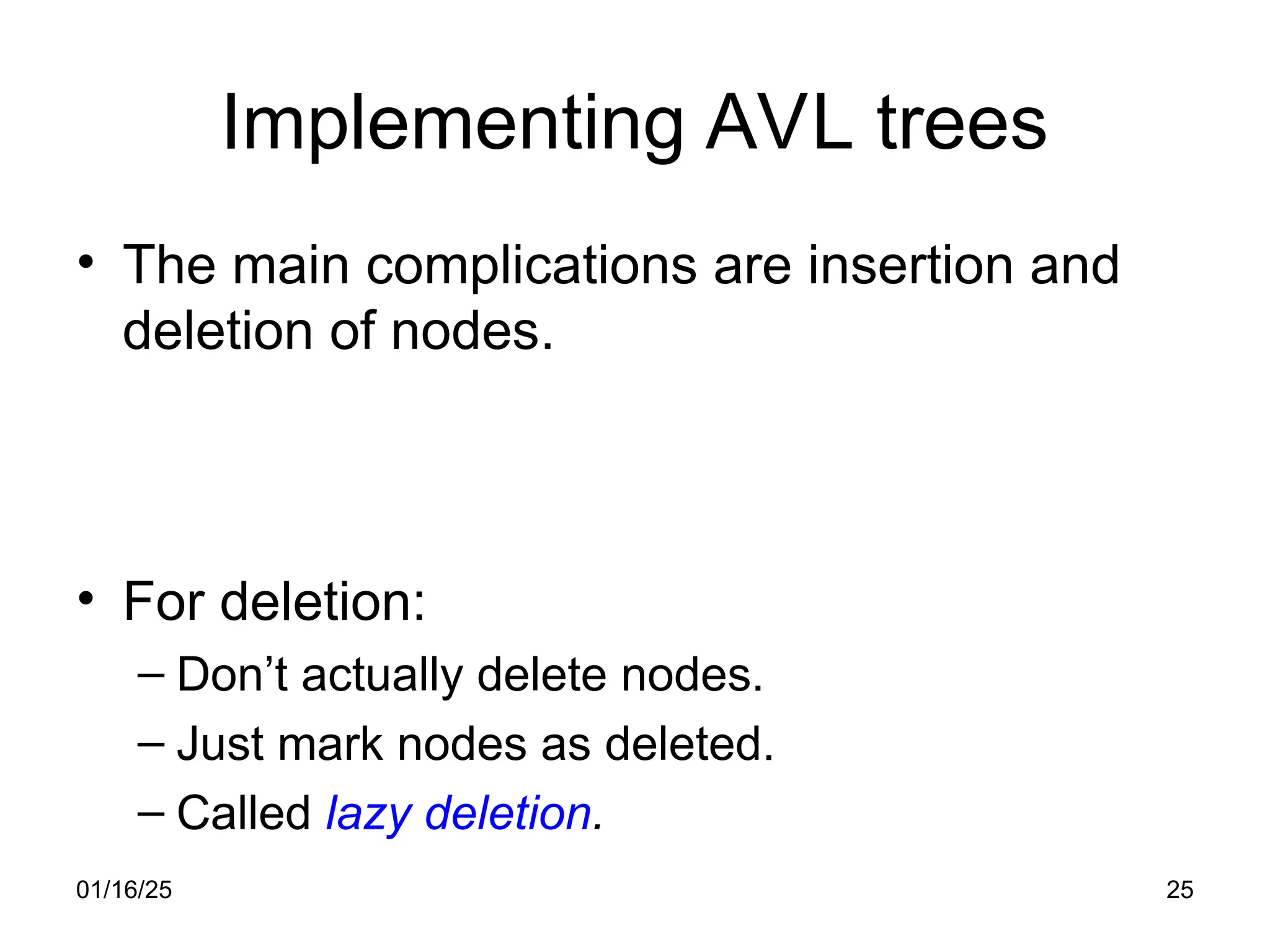 Implementing AVL trees

• The main complications are insertion and deletion of nodes.

• For deletion:
– Don’t actually delete nodes.
– Just mark nodes as deleted.
– Called lazy deletion.

01/16/25

25